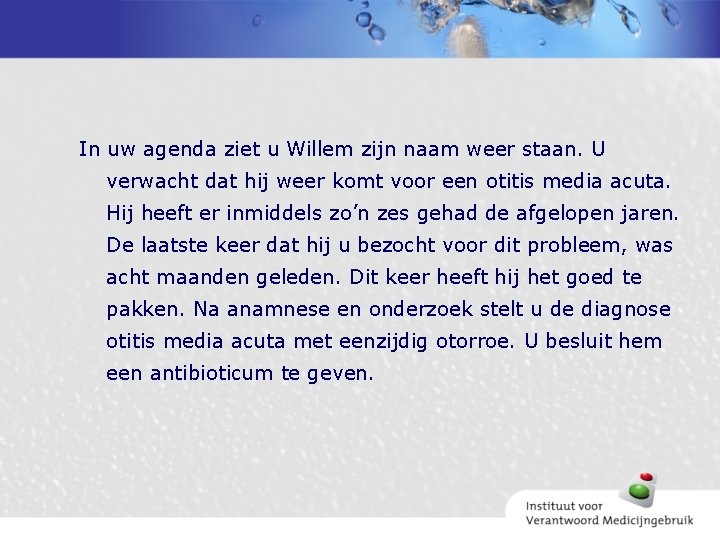 In uw agenda ziet u Willem zijn naam weer staan. U verwacht dat hij weer komt voor een otitis media acuta. Hij heeft er inmiddels zo'n zes gehad de afgelopen jaren. De laatste keer dat hij u bezocht voor dit probleem, was acht maanden geleden. Dit keer heeft hij het goed te pakken. Na anamnese en onderzoek stelt u de diagnose otitis media acuta met eenzijdig otorroe. U besluit hem een antibioticum te geven.

Instituut voor
Verantwoord Medicijngebruik